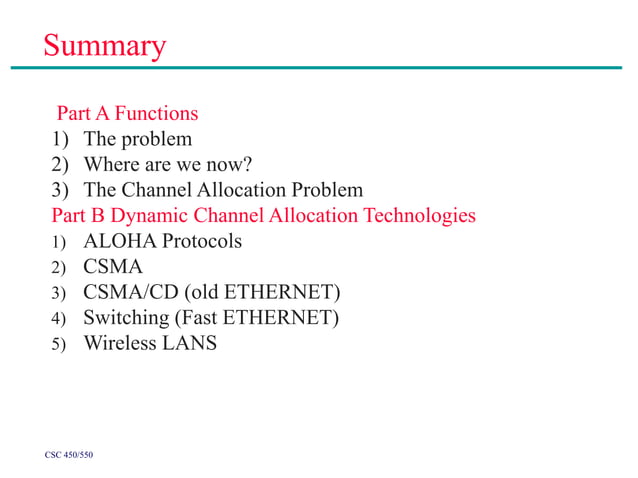 Summary

Part A Functions
1) The problem
2) Where are we now?
3) The Channel Allocation Problem
Part B Dynamic Channel Allocation Technologies
1) ALOHA Protocols
2) CSMA
3) CSMA/CD (old ETHERNET)
4) Switching (Fast ETHERNET)
5) Wireless LANS

CSC 450/550